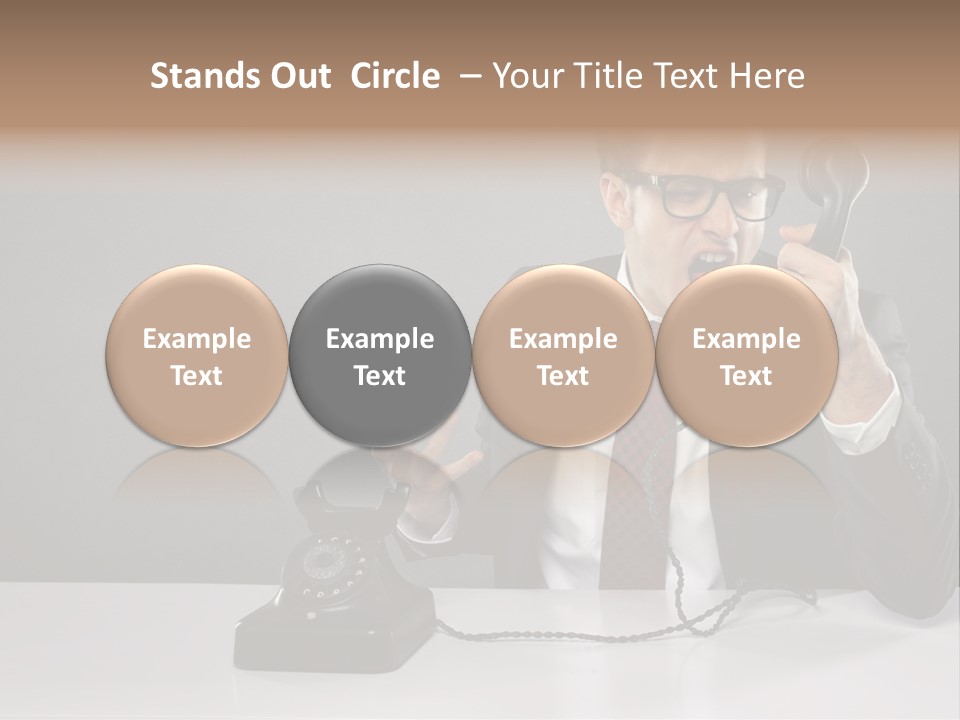 Stands Out Circle – Your Title Text Here

Example Text

Example Text

Example Text

Example Text